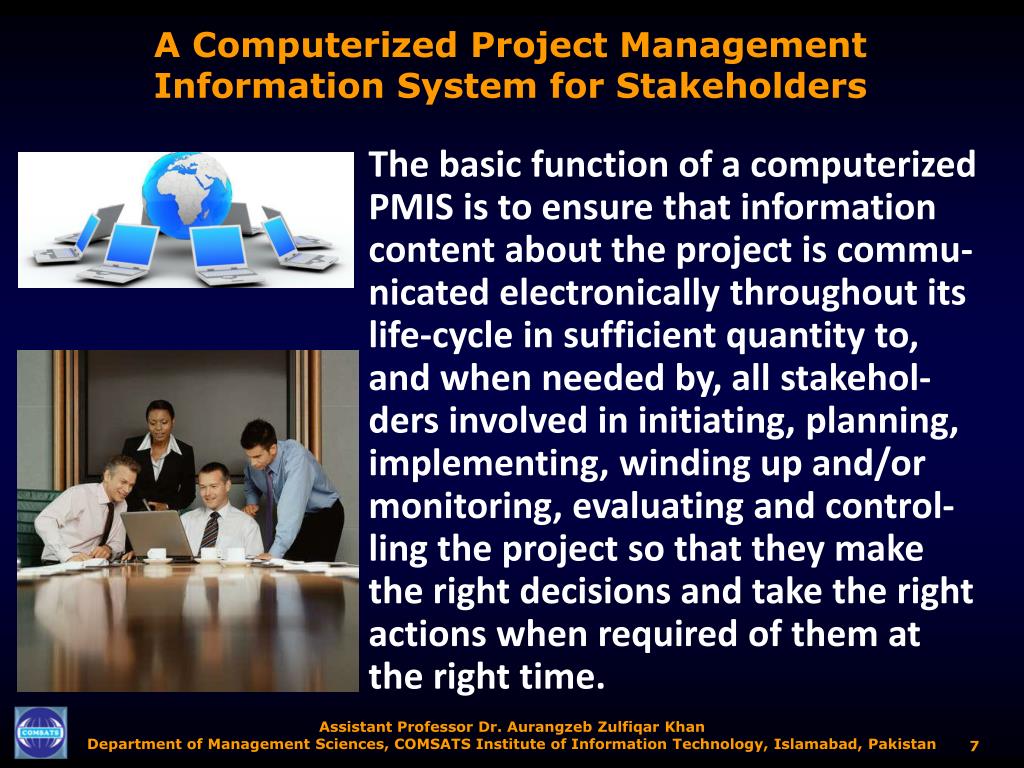 A Computerized Project Management Information System for Stakeholders

The basic function of a computerized PMIS is to ensure that information content about the project is communicated electronically throughout its life-cycle in sufficient quantity to, and when needed by, all stakeholders involved in initiating, planning, implementing, winding up and/or monitoring, evaluating and controlling the project so that they make the right decisions and take the right actions when required of them at the right time.

COMSATS

Assistant Professor Dr. Aurangzeb Zulfiqar Khan
Department of Management Sciences, COMSATS Institute of Information Technology, Islamabad, Pakistan

7